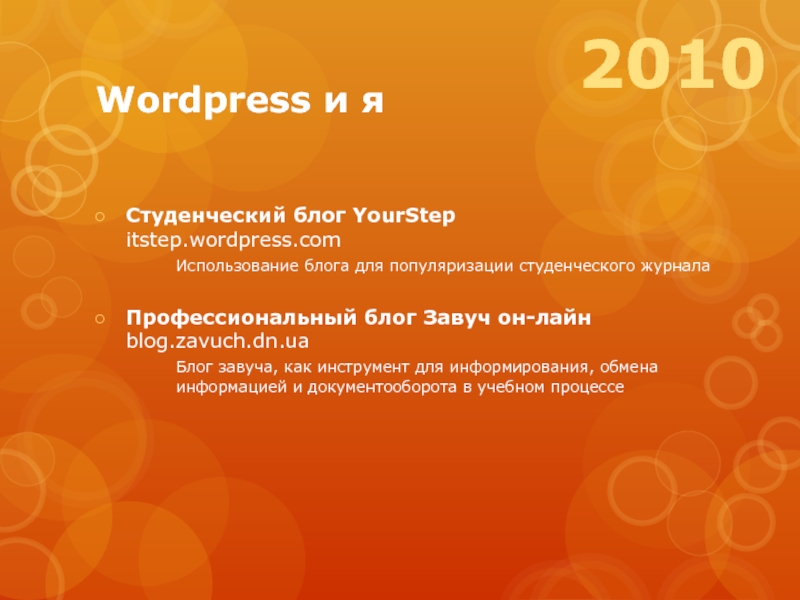 2010

Wordpress и я

Студенческий блог YourStep
itstep.wordpress.com
Использование блога для популяризации студенческого журнала

Профессиональный блог Завуч он-лайн
blog.zavuch.dn.ua
Блог завуча, как инструмент для информирования, обмена информацией и документооборота в учебном процессе